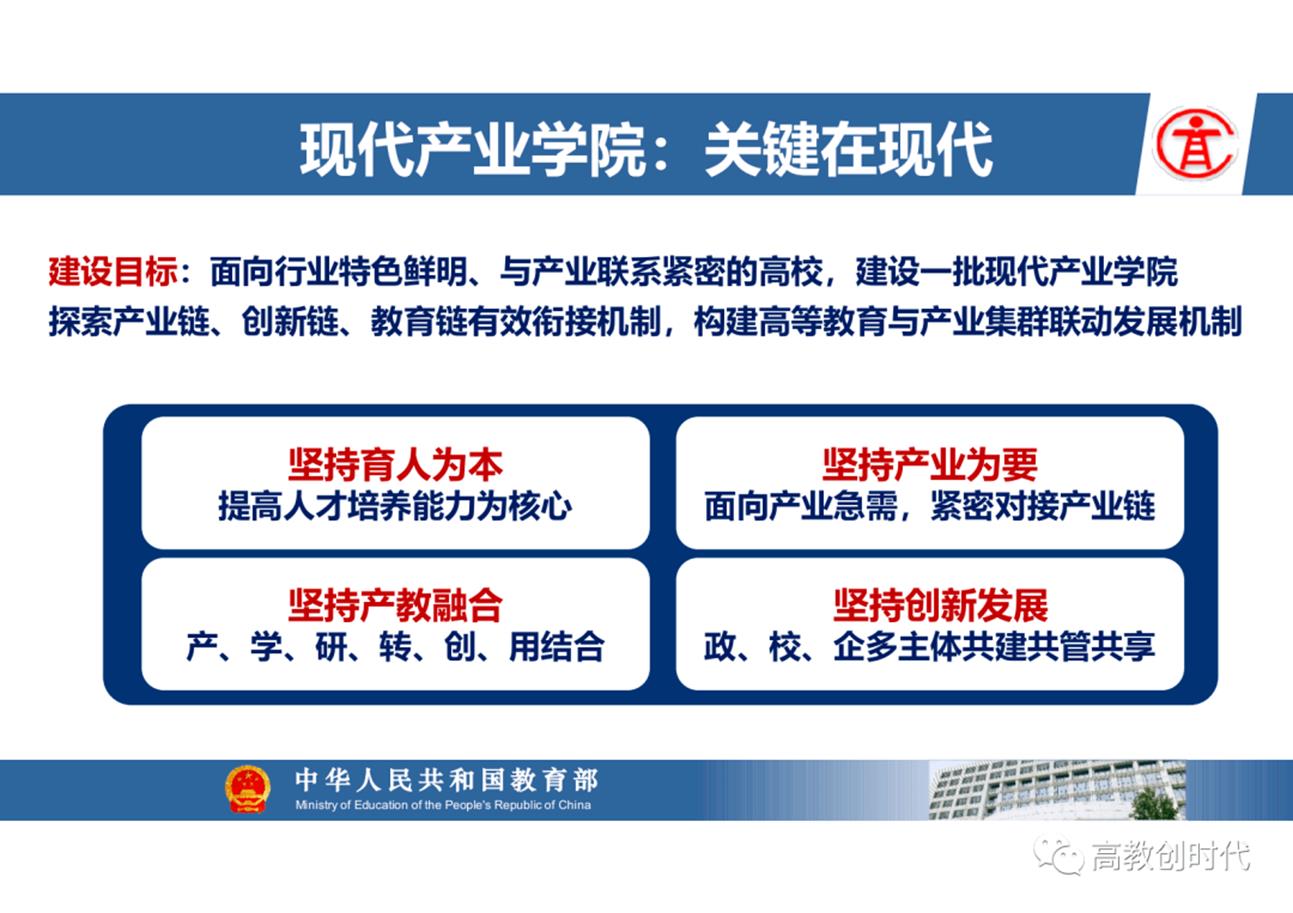 现代产业学院：关键在现代

建设目标：面向行业特色鲜明、与产业联系紧密的高校，建设一批现代产业学院
探索产业链、创新链、教育链有效衔接机制，构建高等教育与产业集群联动发展机制

坚持育人为本
提高人才培养能力为核心

坚持产业为要
面向产业急需，紧密对接产业链

坚持产教融合
产、学、研、转、创、用结合

坚持创新发展
政、校、企多主体共建共管共享

中华人民共和国教育部
Ministry of Education of the People's Republic of China

高教创时代